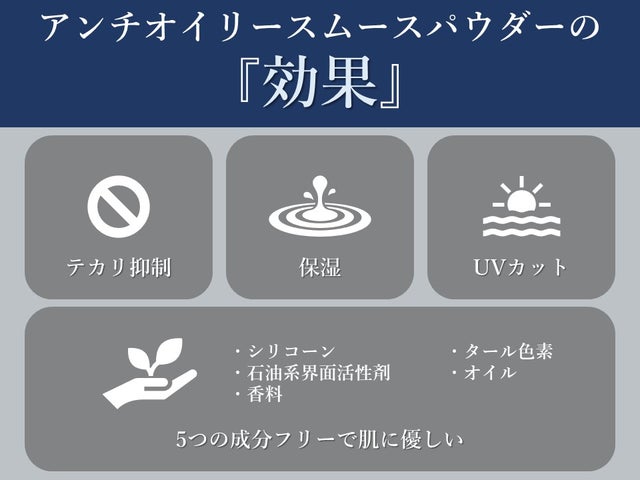 アンチオイリースムースパウダーの
『効果』

テカリ抑制

保湿

UVカット

・シリコーン
・石油系界面活性剤
・香料

・タール色素
・オイル

5つの成分フリーで肌に優しい